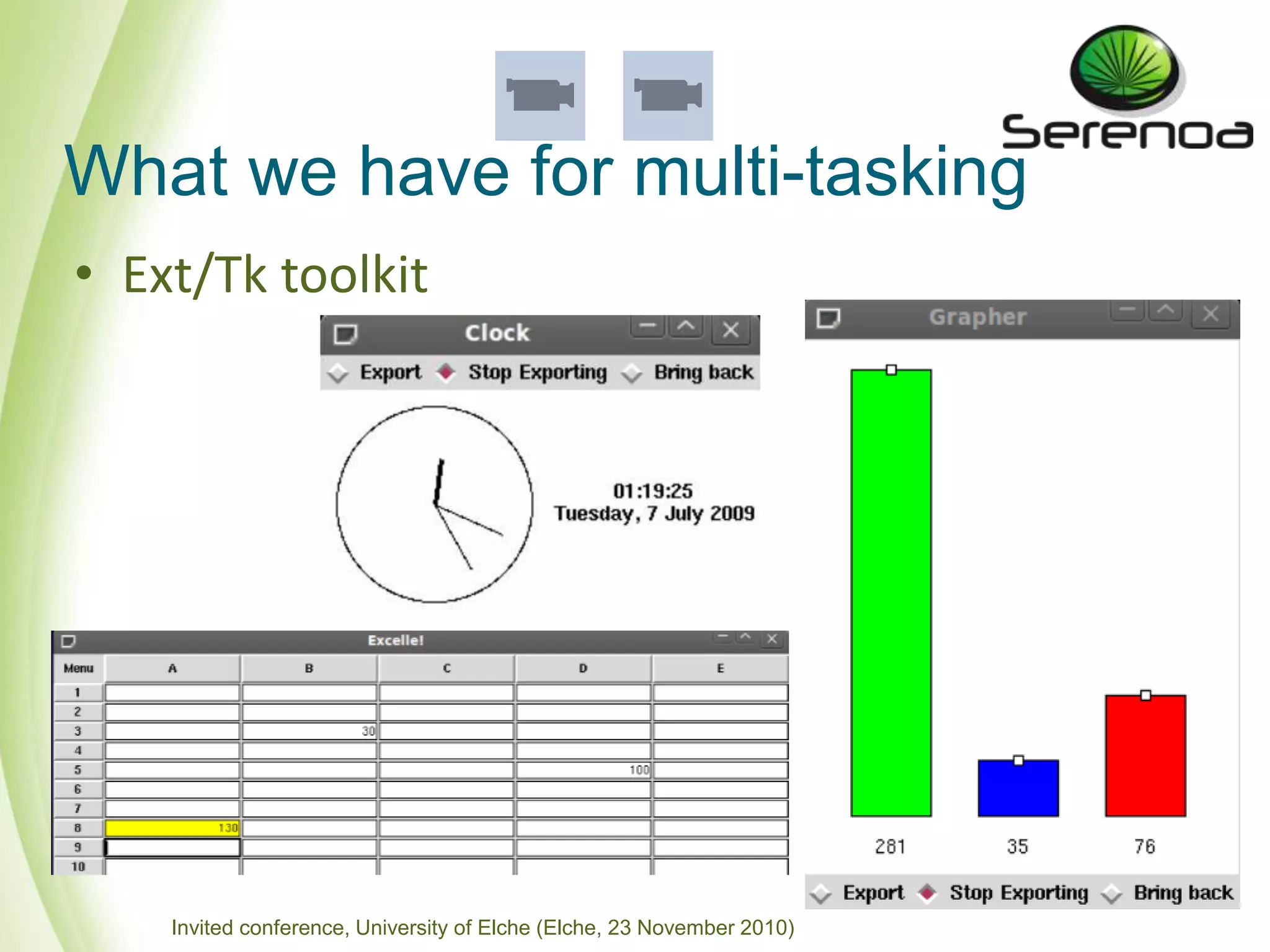 Serenoa

What we have for multi-tasking

• Ext/Tk toolkit

Clock

Export Stop Exporting Bring back

01:19:25
Tuesday, 7 July 2009

Grapher

281 35 76

Export Stop Exporting Bring back

Excelle!

| Menu | A | B | C | D | E |
|---|---|---|---|---|---|
| 1 | | | | | |
| 2 | | | | | |
| 3 | | 30 | | | |
| 4 | | | | | |
| 5 | | | | 100 | |
| 6 | | | | | |
| 7 | | | | | |
| 8 | 130 | | | | |
| 9 | | | | | |
| 10 | | | | | |

Invited conference, University of Elche (Elche, 23 November 2010)